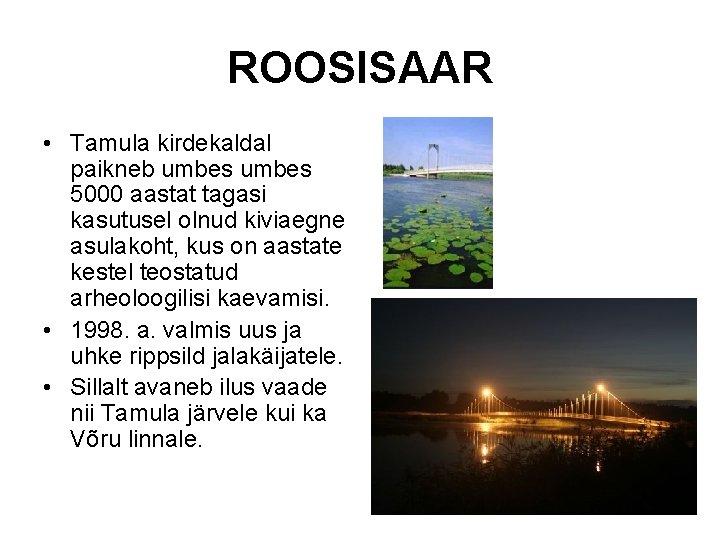 ROOSISAAR

• Tamula kirdekaldal paikneb umbes umbes 5000 aastat tagasi kasutusel olnud kiviaegne asulakoht, kus on aastate kestel teostatud arheoloogilisi kaevamisi.

• 1998. a. valmis uus ja uhke rippsild jalakäijatele.

• Sillalt avaneb ilus vaade nii Tamula järvele kui ka Võru linnale.